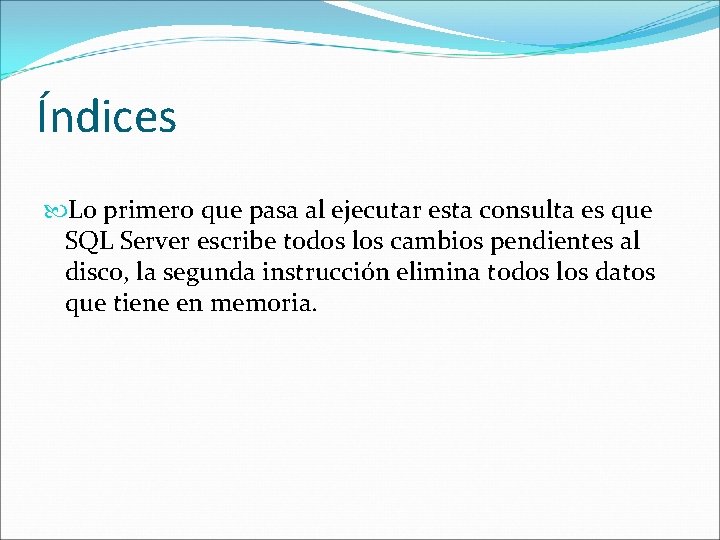 Índices

Lo primero que pasa al ejecutar esta consulta es que SQL Server escribe todos los cambios pendientes al disco, la segunda instrucción elimina todos los datos que tiene en memoria.